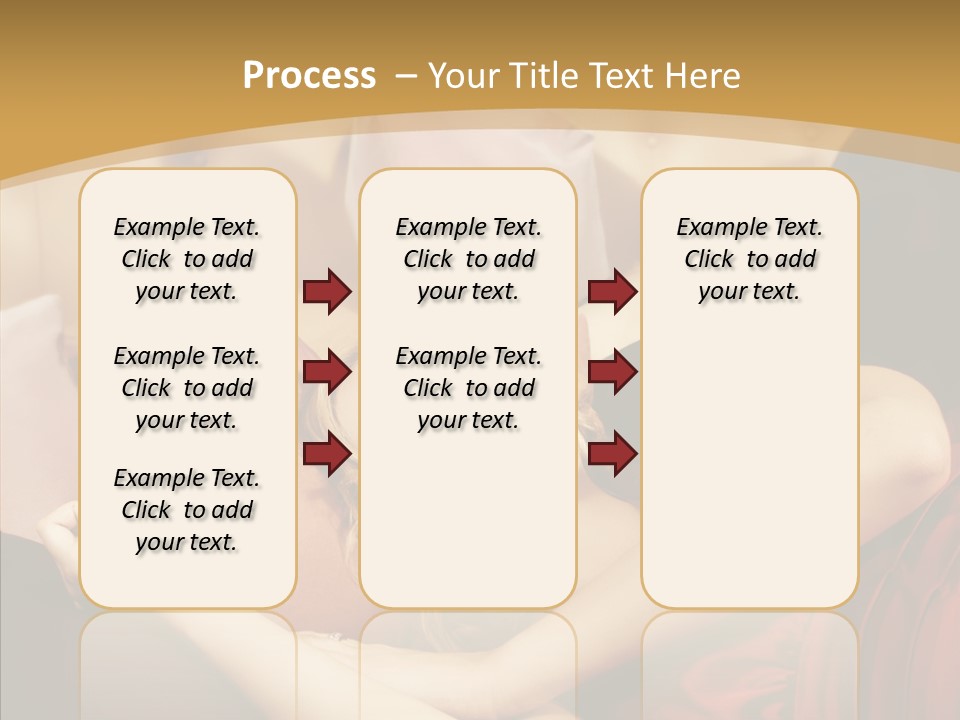 Process – Your Title Text Here

Example Text. Click to add your text.

Example Text. Click to add your text.

Example Text. Click to add your text.

Example Text. Click to add your text.

Example Text. Click to add your text.

Example Text. Click to add your text.